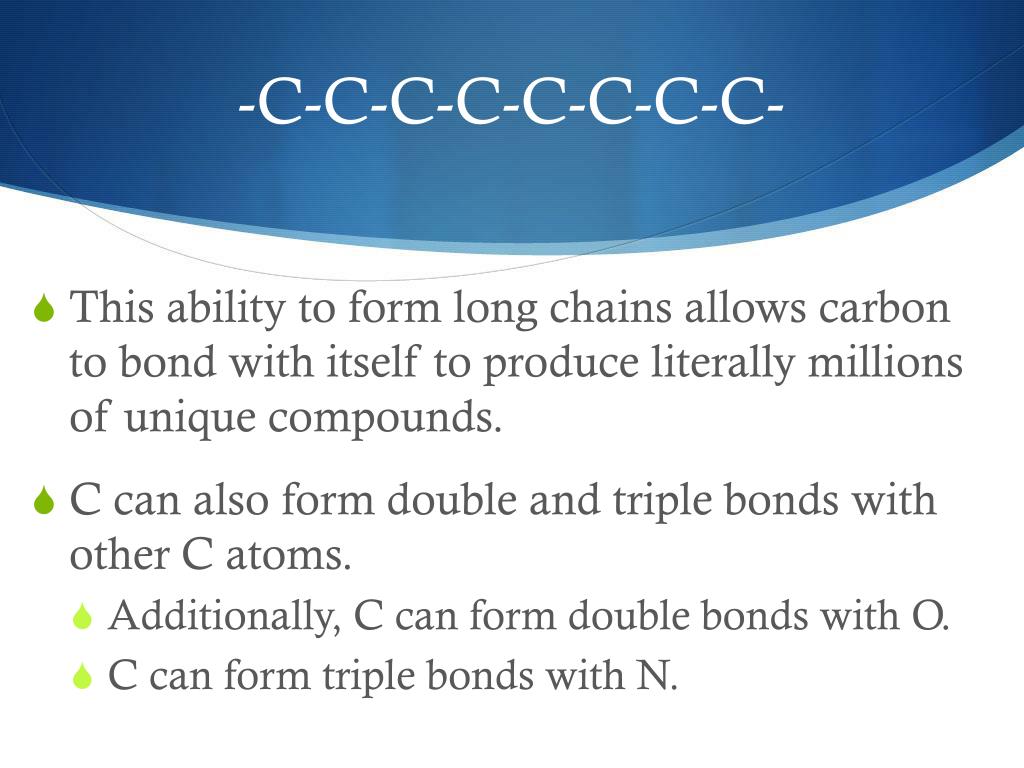 -C-C-C-C-C-C-C-C-

This ability to form long chains allows carbon to bond with itself to produce literally millions of unique compounds.

C can also form double and triple bonds with other C atoms.

Additionally, C can form double bonds with O.

C can form triple bonds with N.